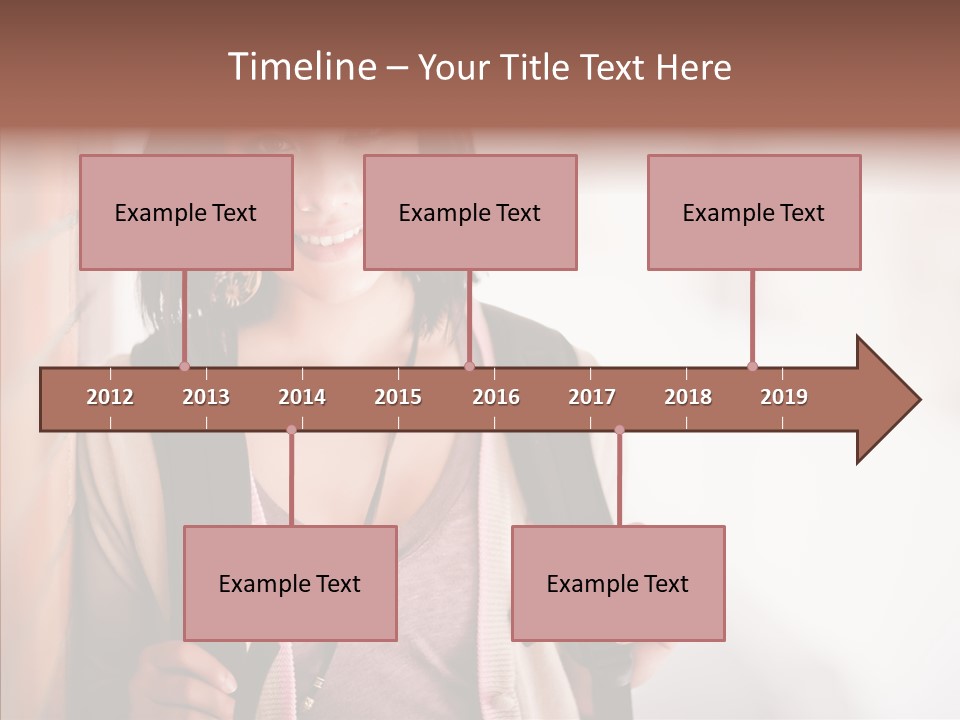 Timeline – Your Title Text Here

Example Text

Example Text

Example Text

2012 2013 2014 2015 2016 2017 2018 2019

Example Text

Example Text